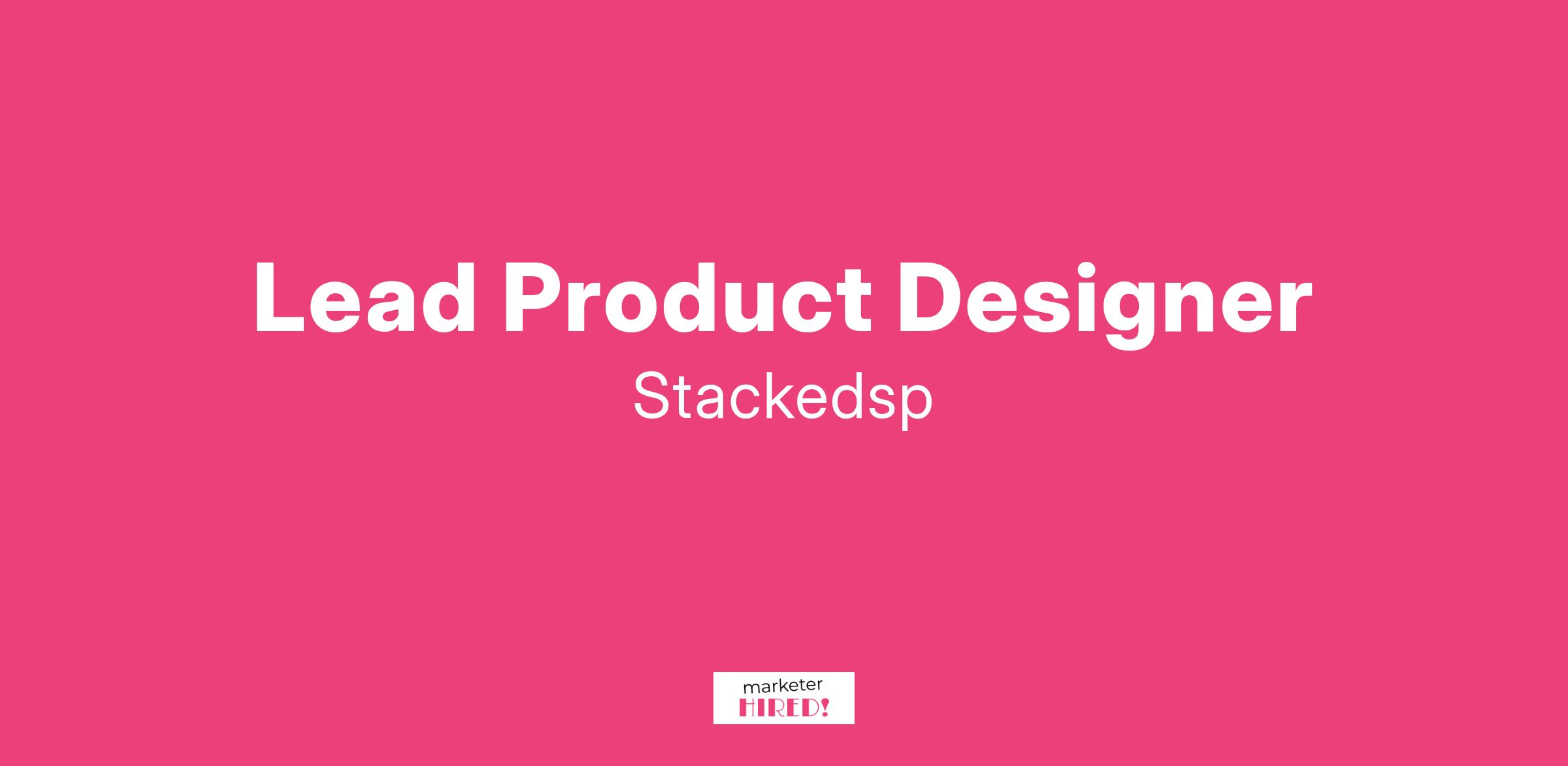 Lead Product Designer

Stackedsp

marketer
HIRED!